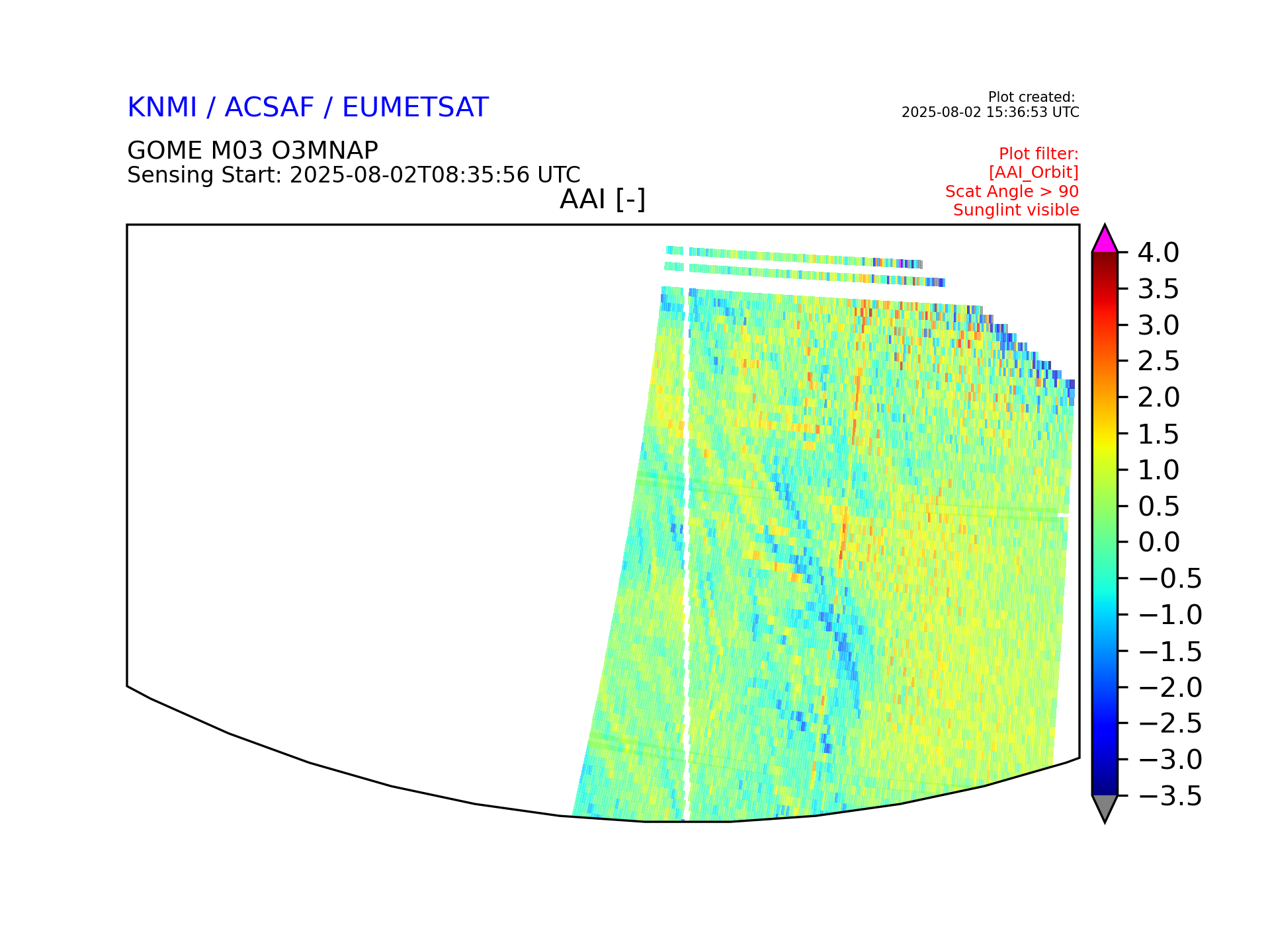 KNMI / ACSAF / EUMETSAT

Plot created:
2025-08-02 15:36:53 UTC

GOME M03 O3MNAP
Sensing Start: 2025-08-02T08:35:56 UTC

Plot filter:
[AAI_Orbit]
Scat Angle > 90
Sunglint visible

AAI [-]

4.0
3.5
3.0
2.5
2.0
1.5
1.0
0.5
0.0
−0.5
−1.0
−1.5
−2.0
−2.5
−3.0
−3.5